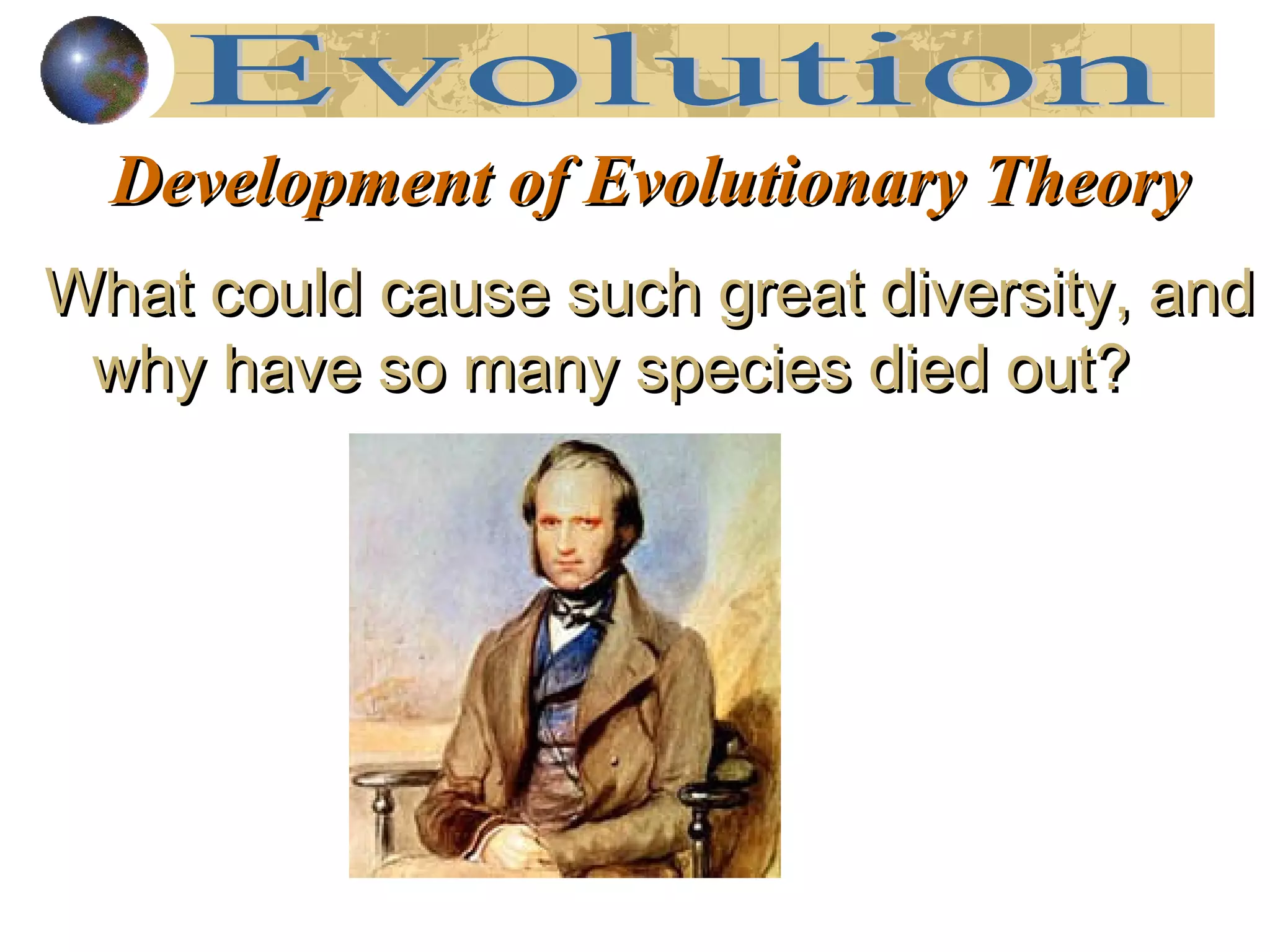 Evolution

Development of Evolutionary Theory

What could cause such great diversity, and why have so many species died out?